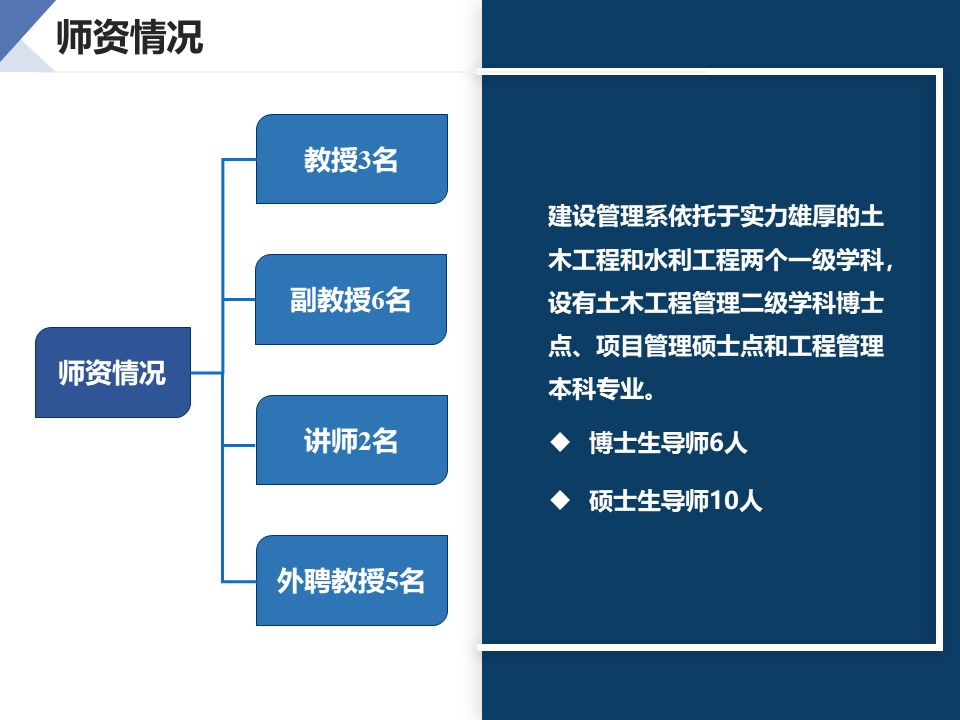 师资情况

师资情况

教授3名

副教授6名

讲师2名

外聘教授5名

建设管理系依托于实力雄厚的土木工程和水利工程两个一级学科，设有土木工程管理二级学科博士点、项目管理硕士点和工程管理本科专业。

◆ 博士生导师6人

◆ 硕士生导师10人